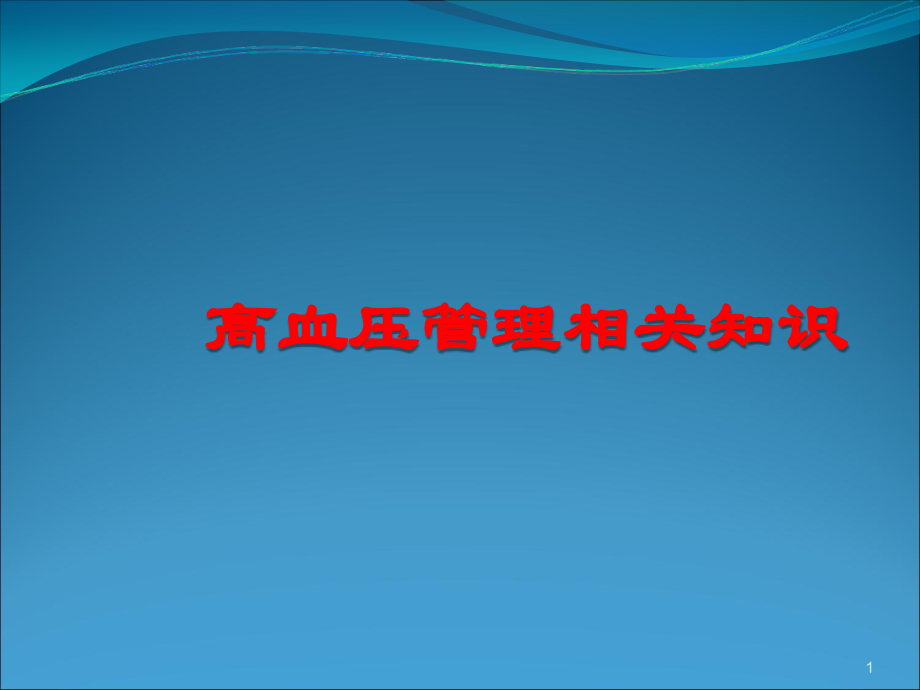 高血压管理相关知识

1